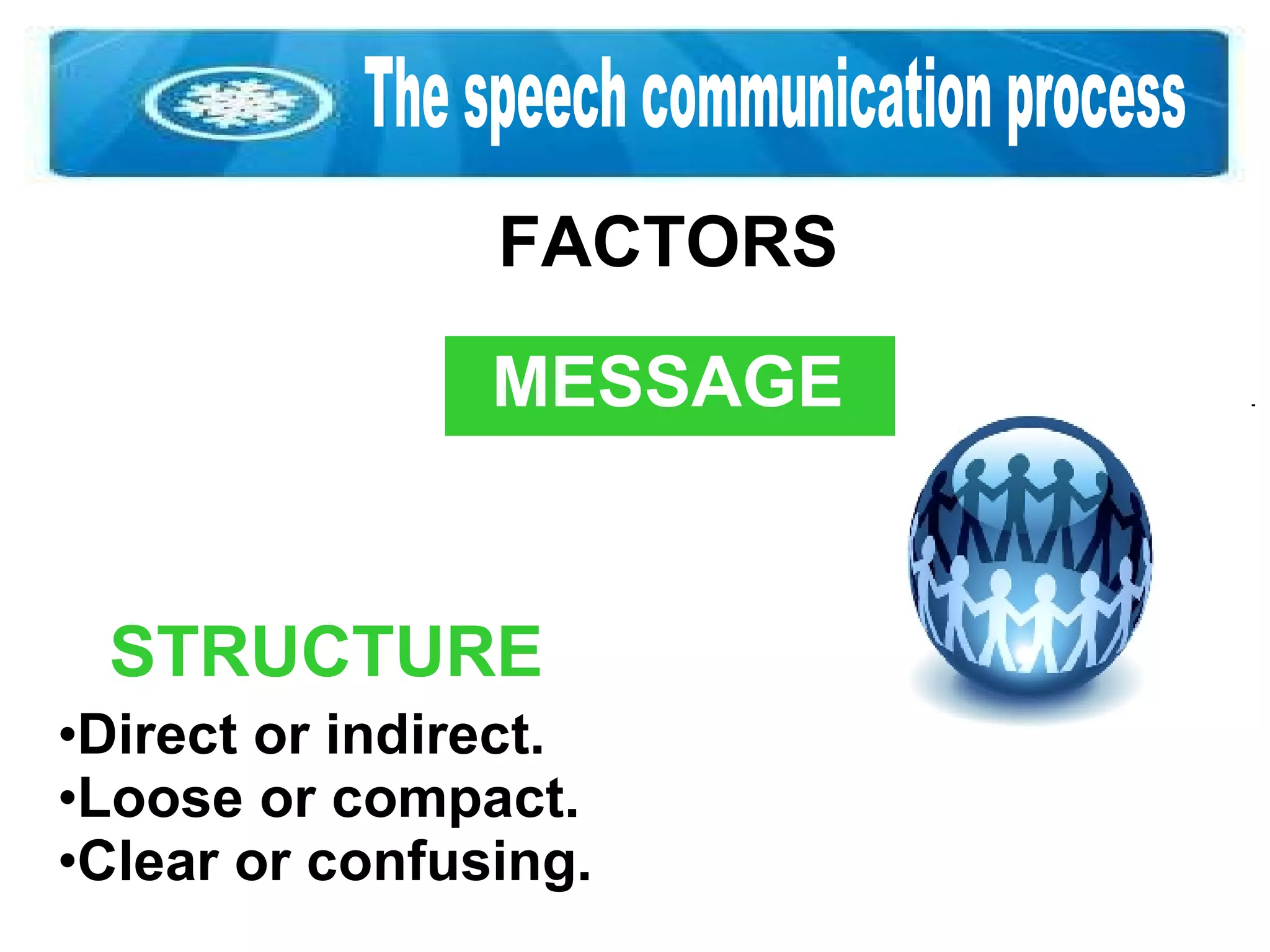 The speech communication process

FACTORS

MESSAGE

STRUCTURE

•Direct or indirect.
•Loose or compact.
•Clear or confusing.